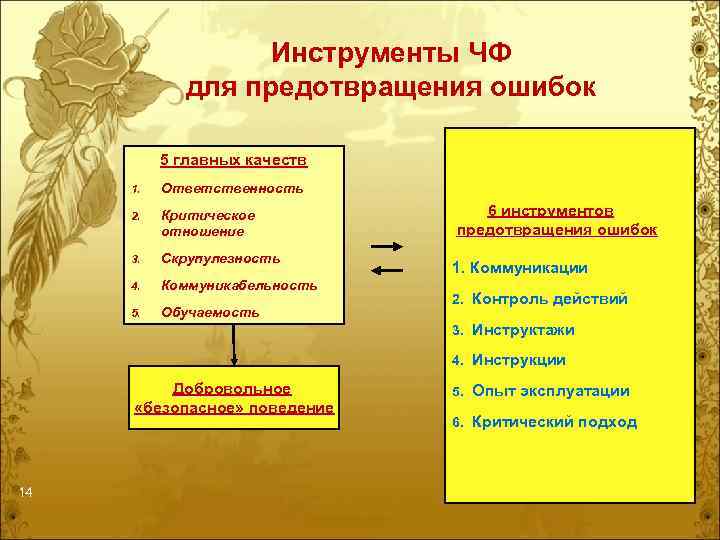 Инструменты ЧФ для предотвращения ошибок

5 главных качеств

1. Ответственность
2. Критическое отношение
3. Скрупулезность
4. Коммуникабельность
5. Обучаемость

Добровольное «безопасное» поведение

6 инструментов предотвращения ошибок

1. Коммуникации
2. Контроль действий
3. Инструктажи
4. Инструкции
5. Опыт эксплуатации
6. Критический подход

14